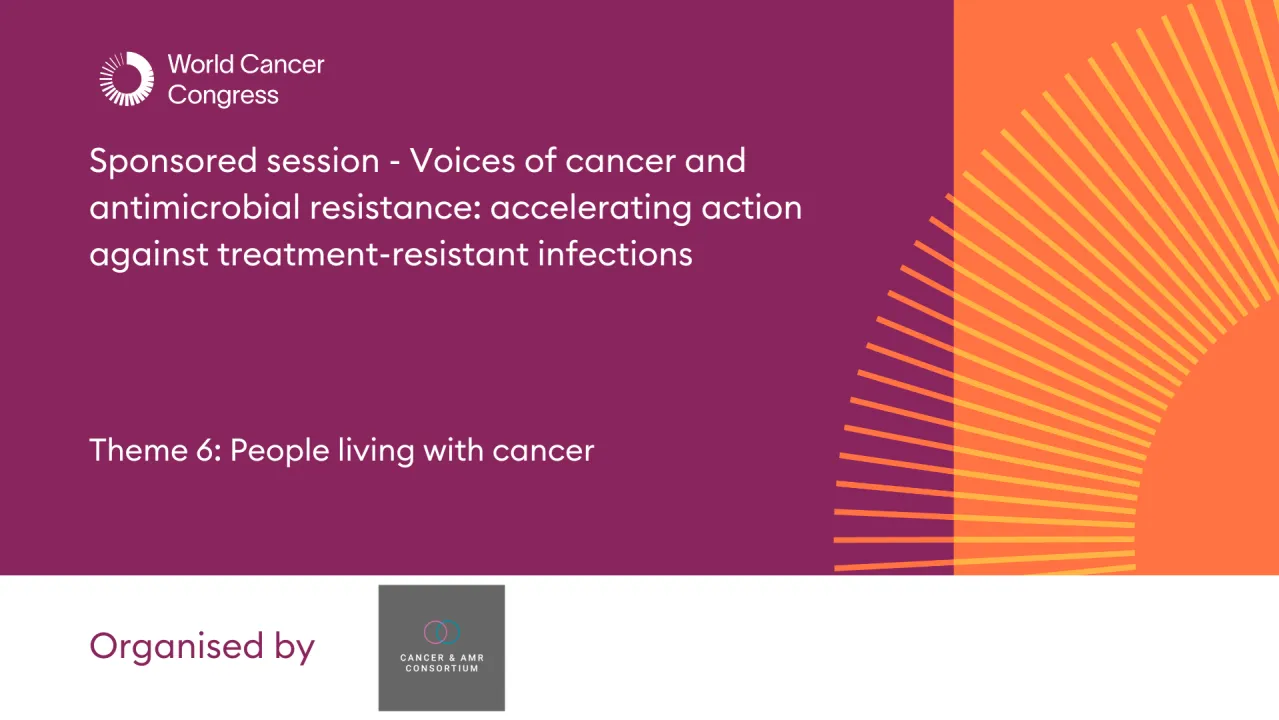 World Cancer Congress

Sponsored session - Voices of cancer and antimicrobial resistance: accelerating action against treatment-resistant infections

Theme 6: People living with cancer

Organised by

CANCER & AMR CONSORTIUM